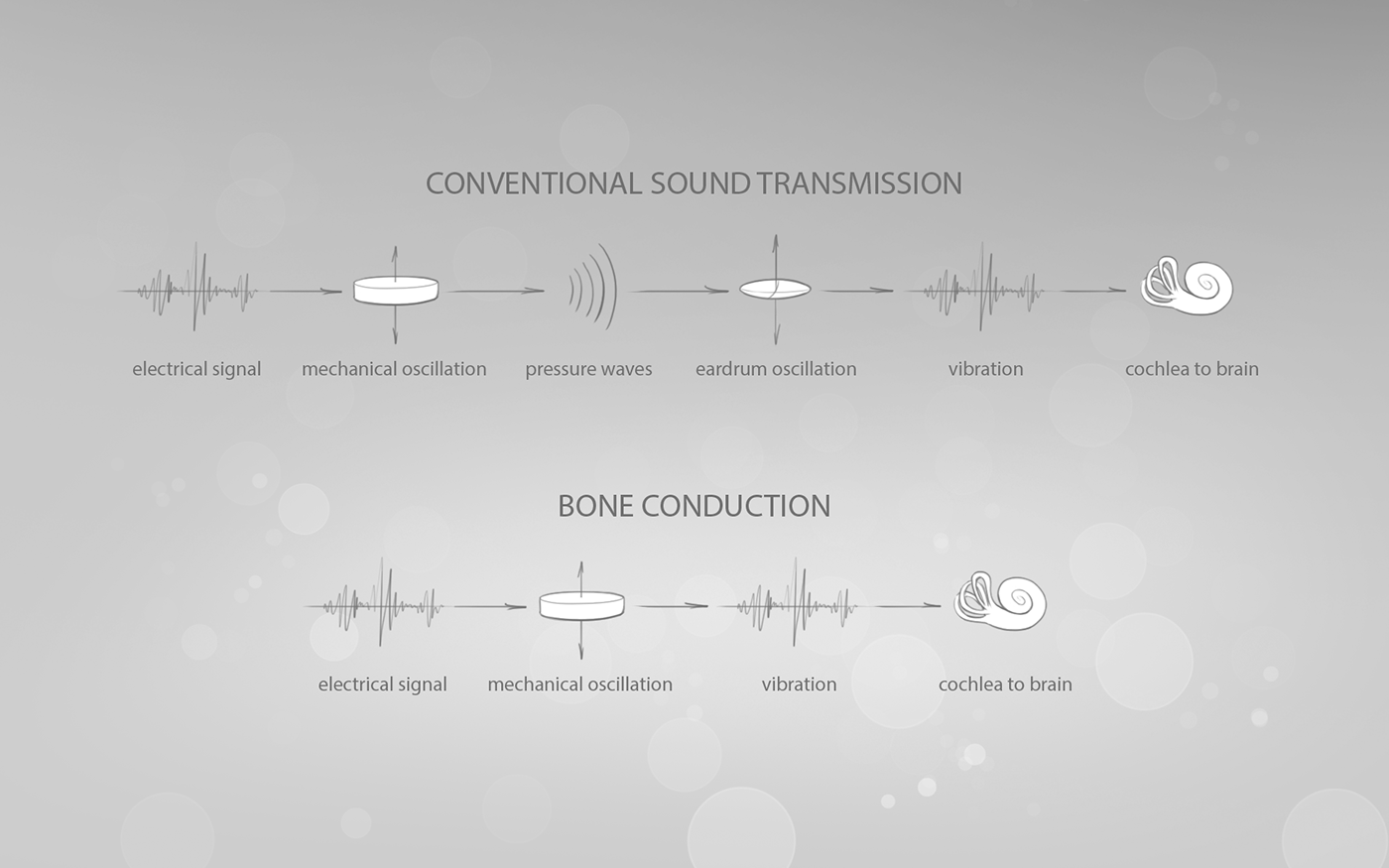 CONVENTIONAL SOUND TRANSMISSION

electrical signal
mechanical oscillation
pressure waves
eardrum oscillation
vibration
cochlea to brain

BONE CONDUCTION

electrical signal
mechanical oscillation
vibration
cochlea to brain